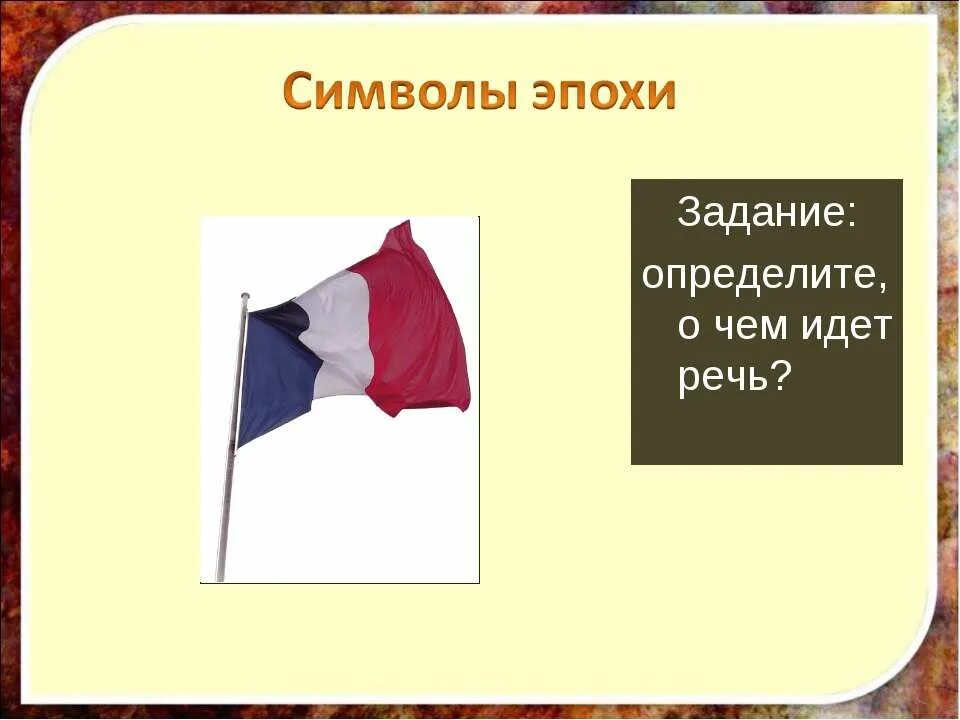 Символы эпохи

Задание:
определите, о чем идет речь?